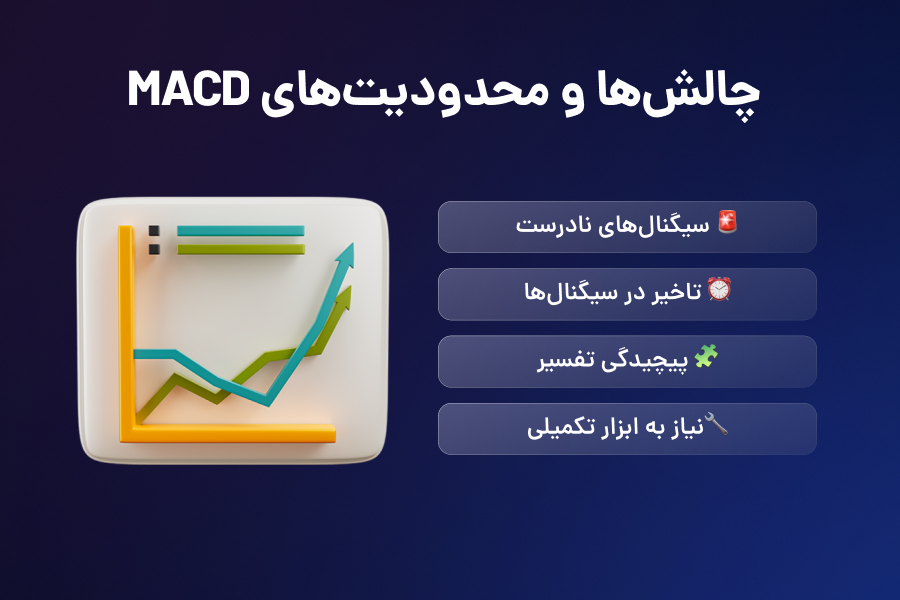 چالش‌ها و محدودیت‌های MACD

🚨 سیگنال‌های نادرست

⏰ تاخیر در سیگنال‌ها

🧩 پیچیدگی تفسیر

🔧نیاز به ابزار تکمیلی